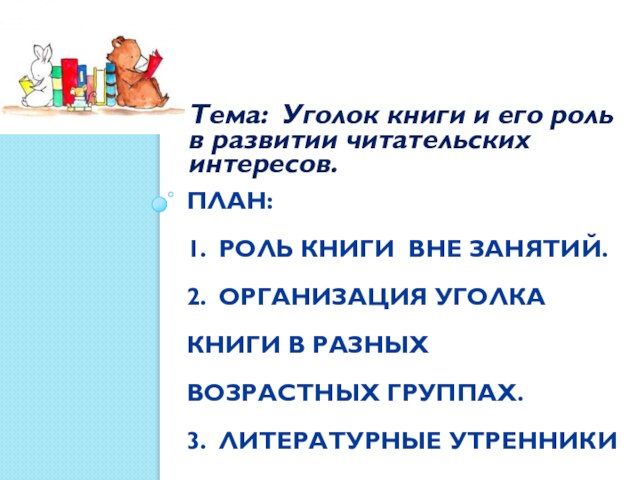 Тема: Уголок книги и его роль в развитии читательских интересов.

ПЛАН:

1. РОЛЬ КНИГИ ВНЕ ЗАНЯТИЙ.

2. ОРГАНИЗАЦИЯ УГОЛКА КНИГИ В РАЗНЫХ ВОЗРАСТНЫХ ГРУППАХ.

3. ЛИТЕРАТУРНЫЕ УТРЕННИКИ